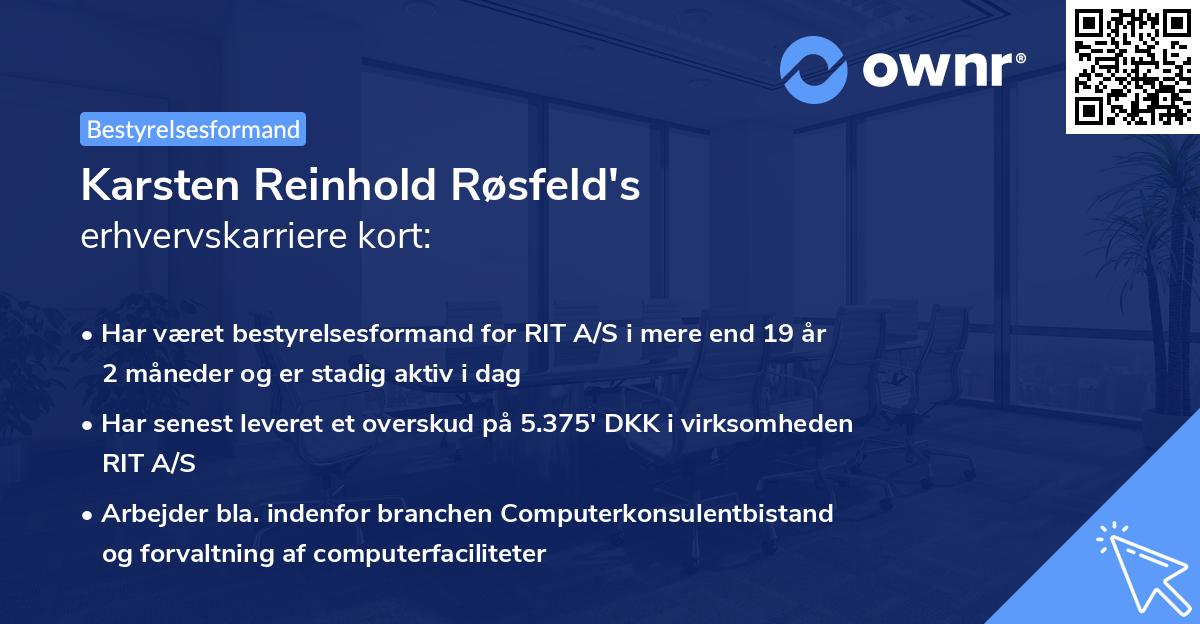 ownr®

Bestyrelsesformand

Karsten Reinhold Røsfeld's erhvervskarriere kort:

• Har været bestyrelsesformand for RIT A/S i mere end 19 år 2 måneder og er stadig aktiv i dag

• Har senest leveret et overskud på 5.375' DKK i virksomheden RIT A/S

• Arbejder bla. indenfor branchen Computerkonsulentbistand og forvaltning af computerfaciliteter